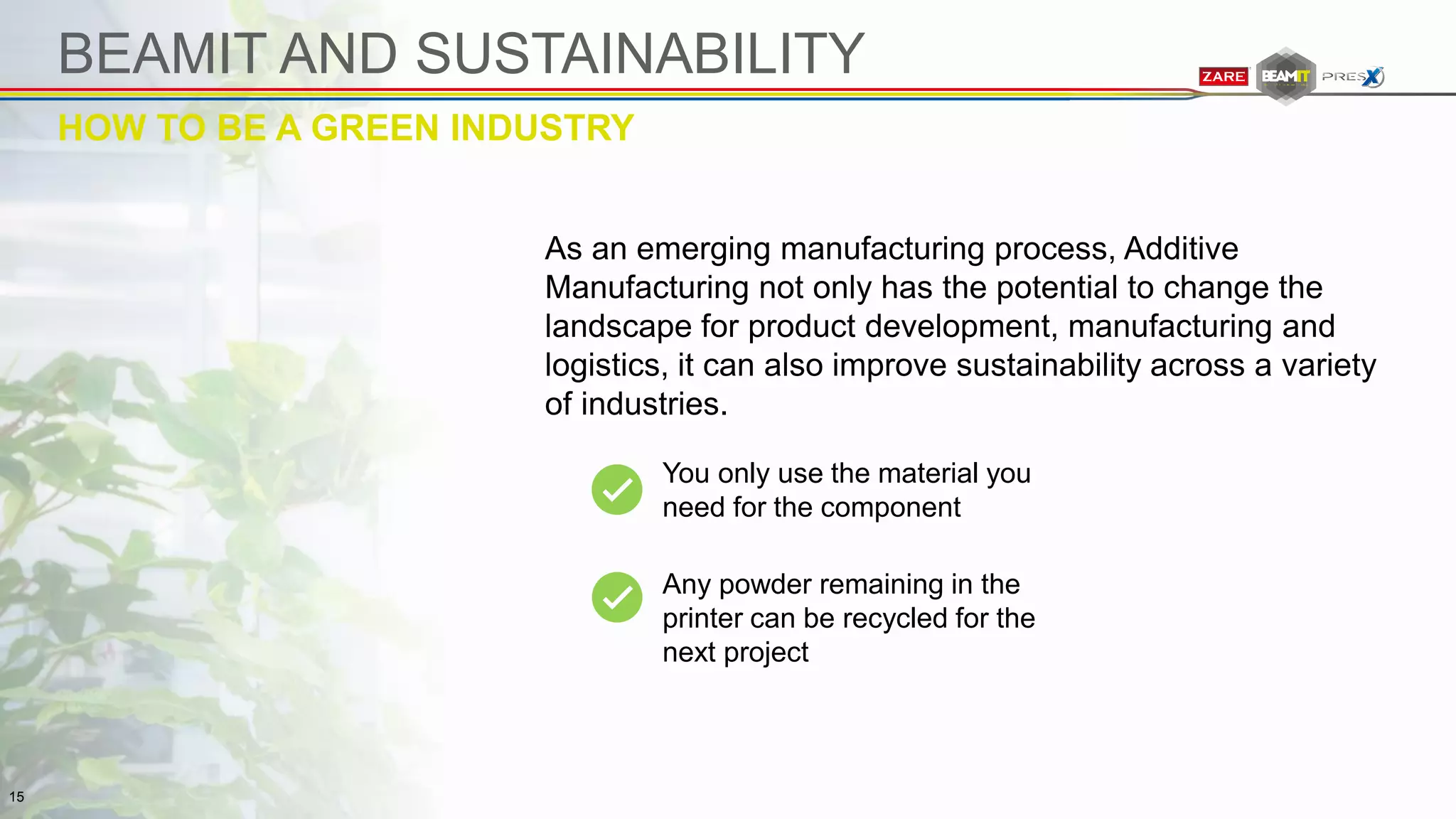 BEAMIT AND SUSTAINABILITY

ZARE BEAMIT PRESX

HOW TO BE A GREEN INDUSTRY

As an emerging manufacturing process, Additive Manufacturing not only has the potential to change the landscape for product development, manufacturing and logistics, it can also improve sustainability across a variety of industries.

You only use the material you need for the component

Any powder remaining in the printer can be recycled for the next project

15